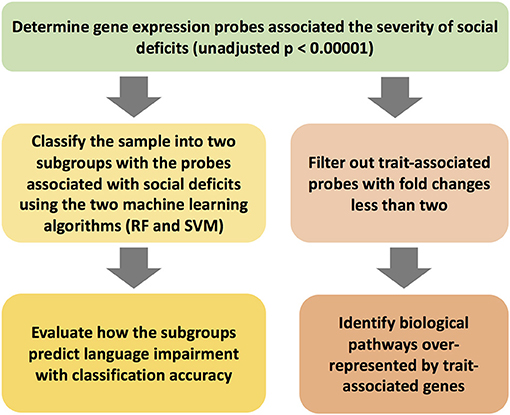 Determine gene expression probes associated the severity of social deficits (unadjusted p < 0.00001)

Classify the sample into two subgroups with the probes associated with social deficits using the two machine learning algorithms (RF and SVM)

Evaluate how the subgroups predict language impairment with classification accuracy

Filter out trait-associated probes with fold changes less than two

Identify biological pathways over-represented by trait-associated genes